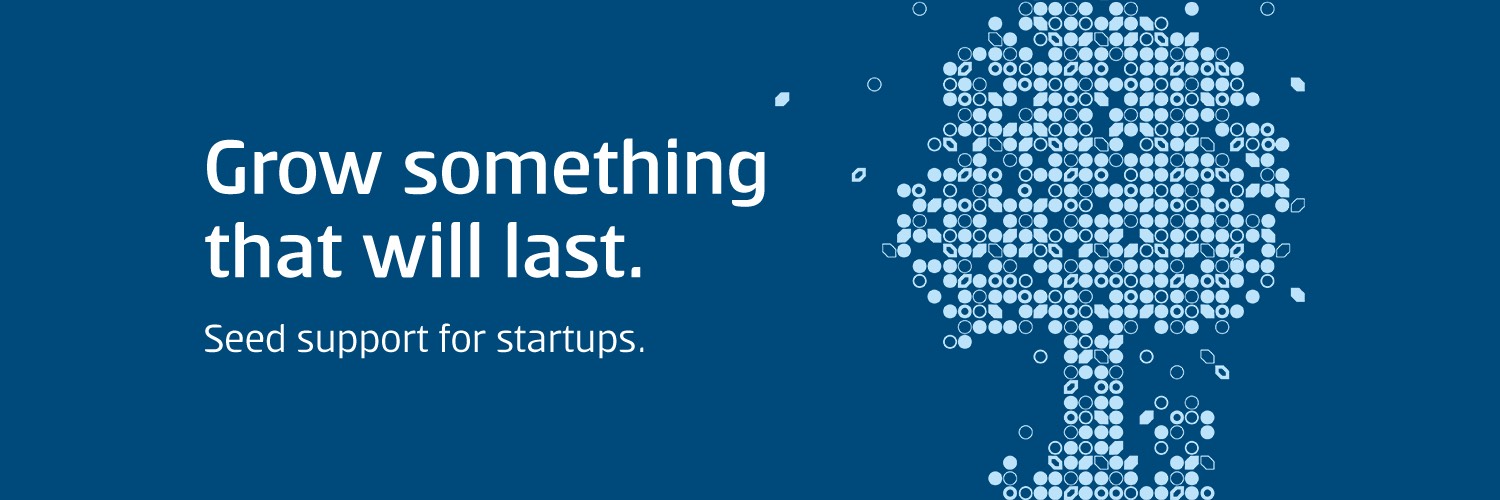 Grow something that will last.

Seed support for startups.